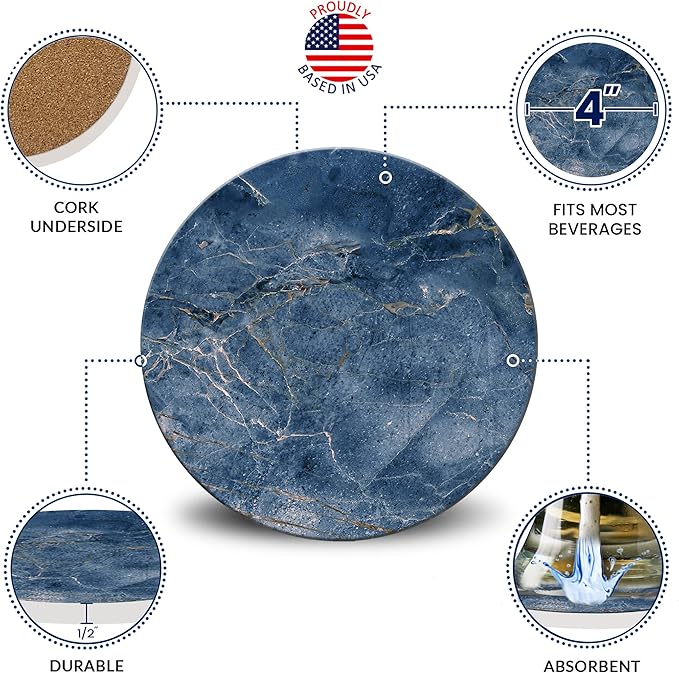 PROUDLY
BASED IN USA

CORK UNDERSIDE

4"

FITS MOST BEVERAGES

1/2"

DURABLE

ABSORBENT